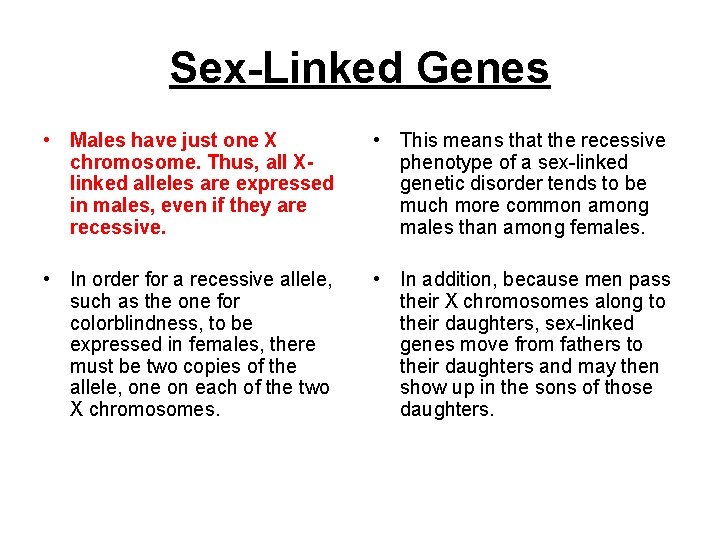 Sex-Linked Genes

• Males have just one X chromosome. Thus, all X-linked alleles are expressed in males, even if they are recessive.

• In order for a recessive allele, such as the one for colorblindness, to be expressed in females, there must be two copies of the allele, one on each of the two X chromosomes.

• This means that the recessive phenotype of a sex-linked genetic disorder tends to be much more common among males than among females.

• In addition, because men pass their X chromosomes along to their daughters, sex-linked genes move from fathers to their daughters and may then show up in the sons of those daughters.